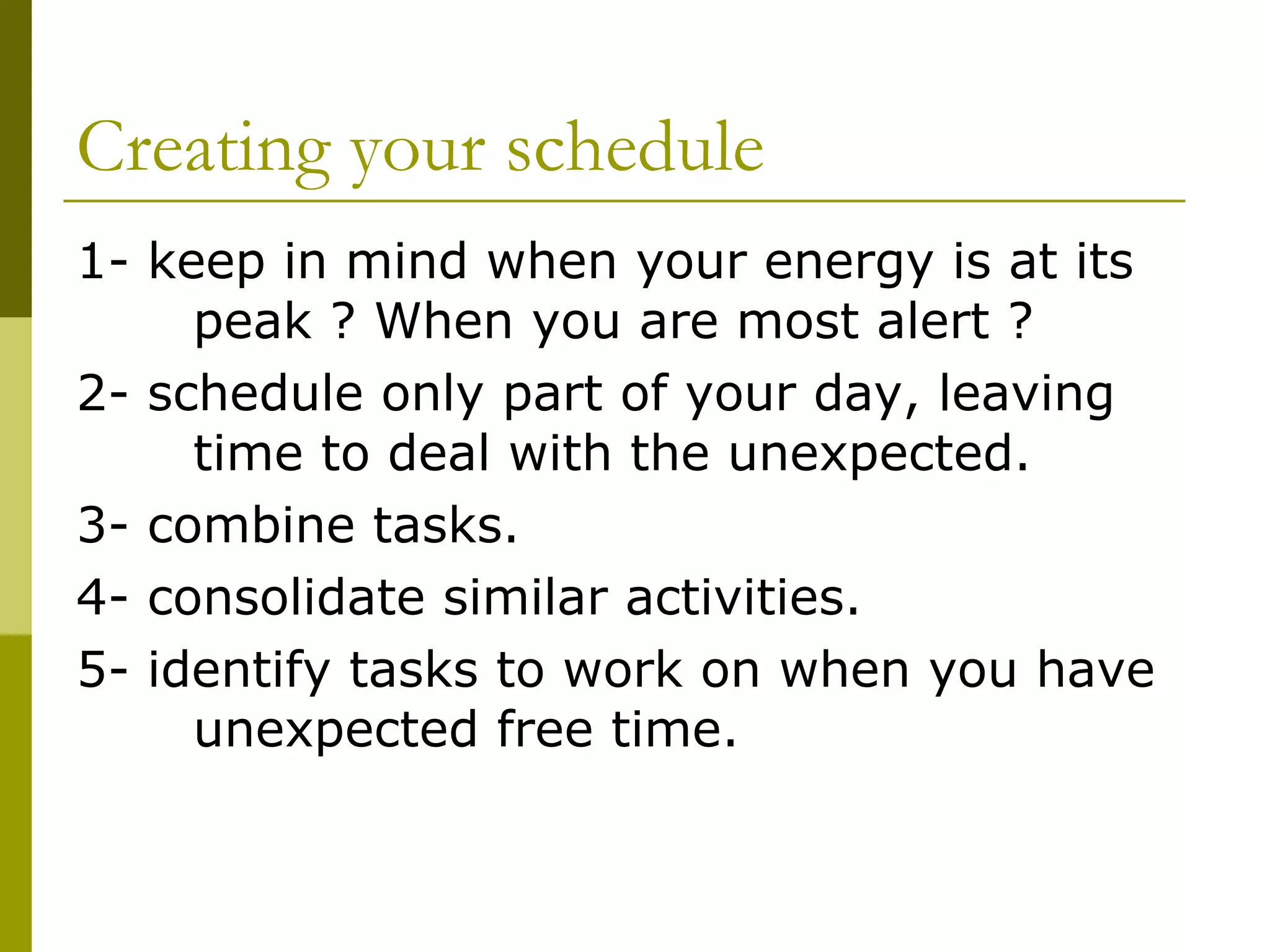 Creating your schedule

1- keep in mind when your energy is at its peak ? When you are most alert ?

2- schedule only part of your day, leaving time to deal with the unexpected.

3- combine tasks.

4- consolidate similar activities.

5- identify tasks to work on when you have unexpected free time.